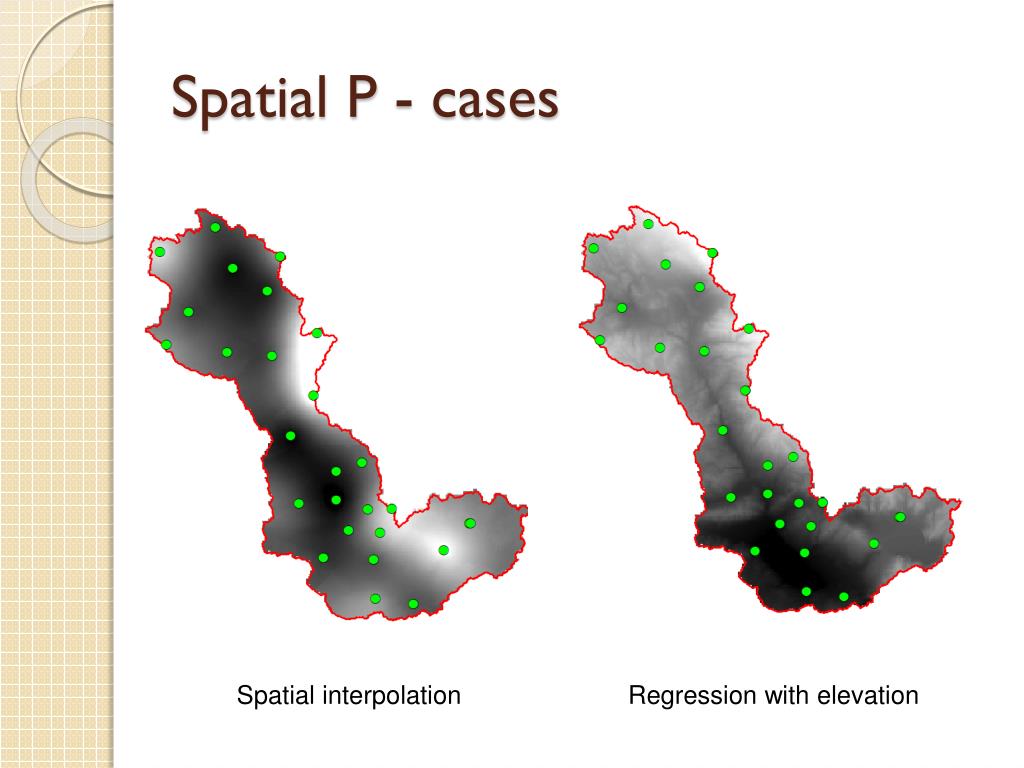 Spatial P - cases

Spatial interpolation

Regression with elevation